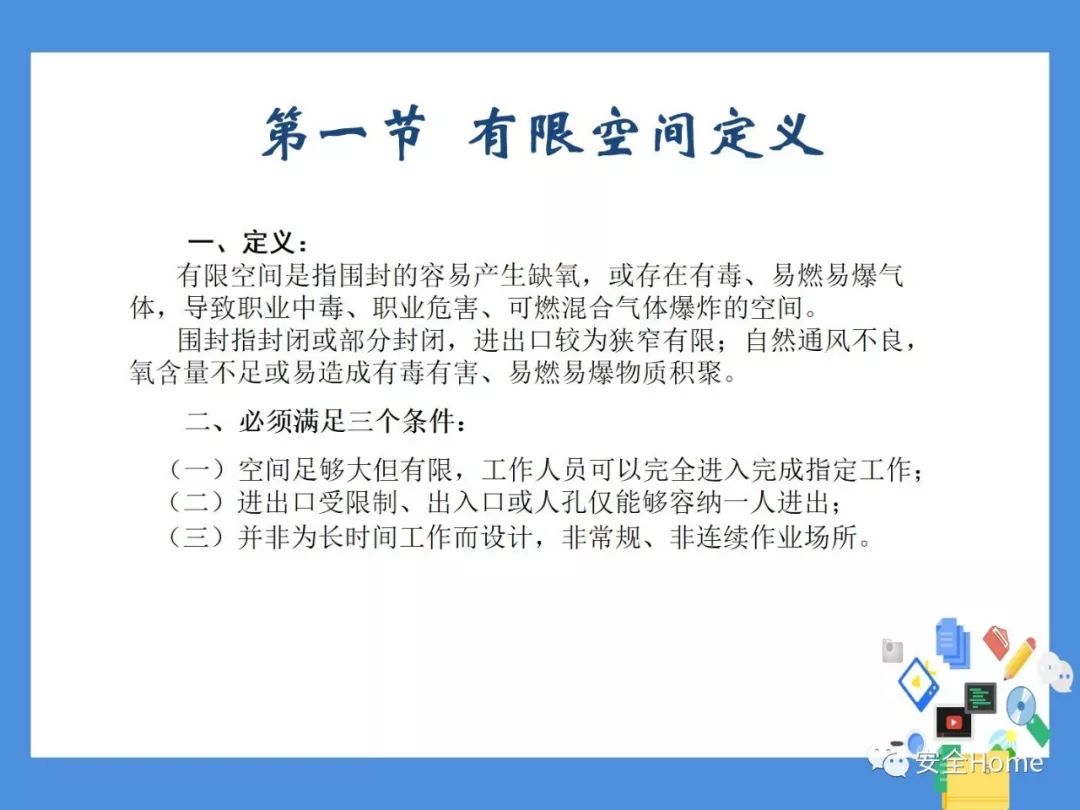 第一节 有限空间定义

一、定义：

有限空间是指围封的容易产生缺氧，或存在有毒、易燃易爆气体，导致职业中毒、职业危害、可燃混合气体爆炸的空间。

围封指封闭或部分封闭，进出口较为狭窄有限；自然通风不良，氧含量不足或易造成有毒有害、易燃易爆物质积聚。

二、必须满足三个条件：

（一）空间足够大但有限，工作人员可以完全进入完成指定工作；
（二）进出口受限制、出入口或人孔仅能够容纳一人进出；
（三）并非为长时间工作而设计，非常规、非连续作业场所。

安全Home